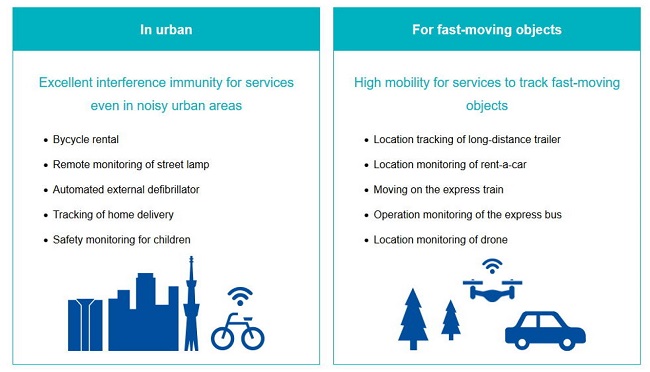 In urban

Excellent interference immunity for services even in noisy urban areas

- Bycycle rental
- Remote monitoring of street lamp
- Automated external defibrillator
- Tracking of home delivery
- Safety monitoring for children

For fast-moving objects

High mobility for services to track fast-moving objects

- Location tracking of long-distance trailer
- Location monitoring of rent-a-car
- Moving on the express train
- Operation monitoring of the express bus
- Location monitoring of drone